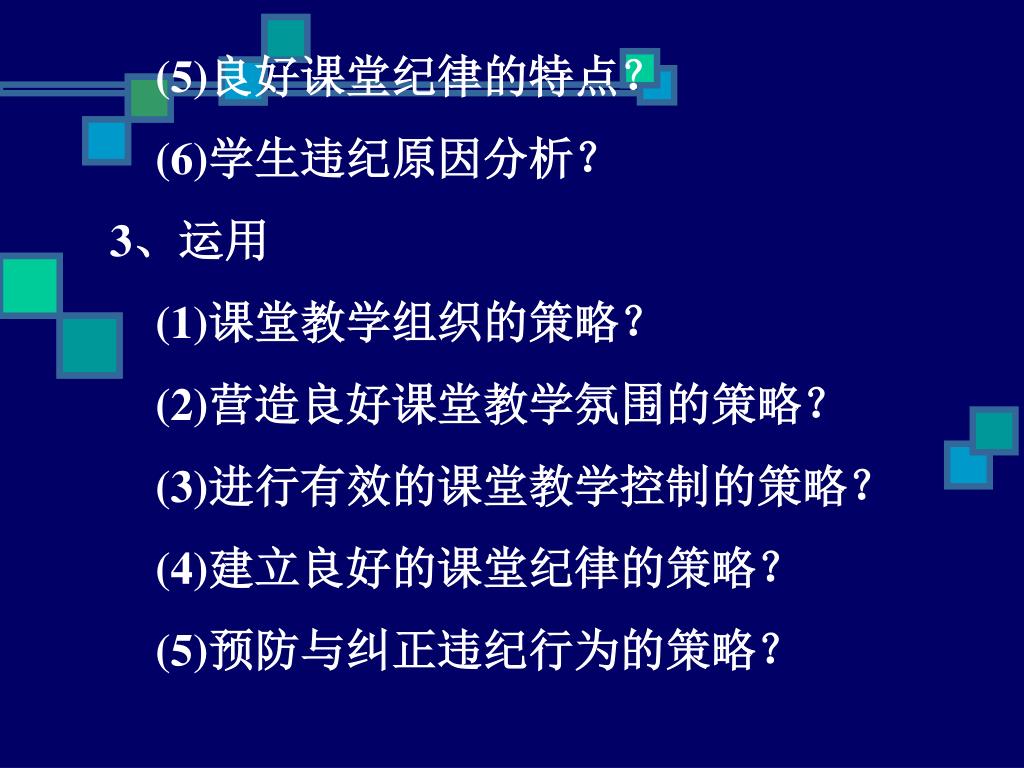 (5)良好课堂纪律的特点？

(6)学生违纪原因分析？

3、运用

(1)课堂教学组织的策略？

(2)营造良好课堂教学氛围的策略？

(3)进行有效的课堂教学控制的策略？

(4)建立良好的课堂纪律的策略？

(5)预防与纠正违纪行为的策略？